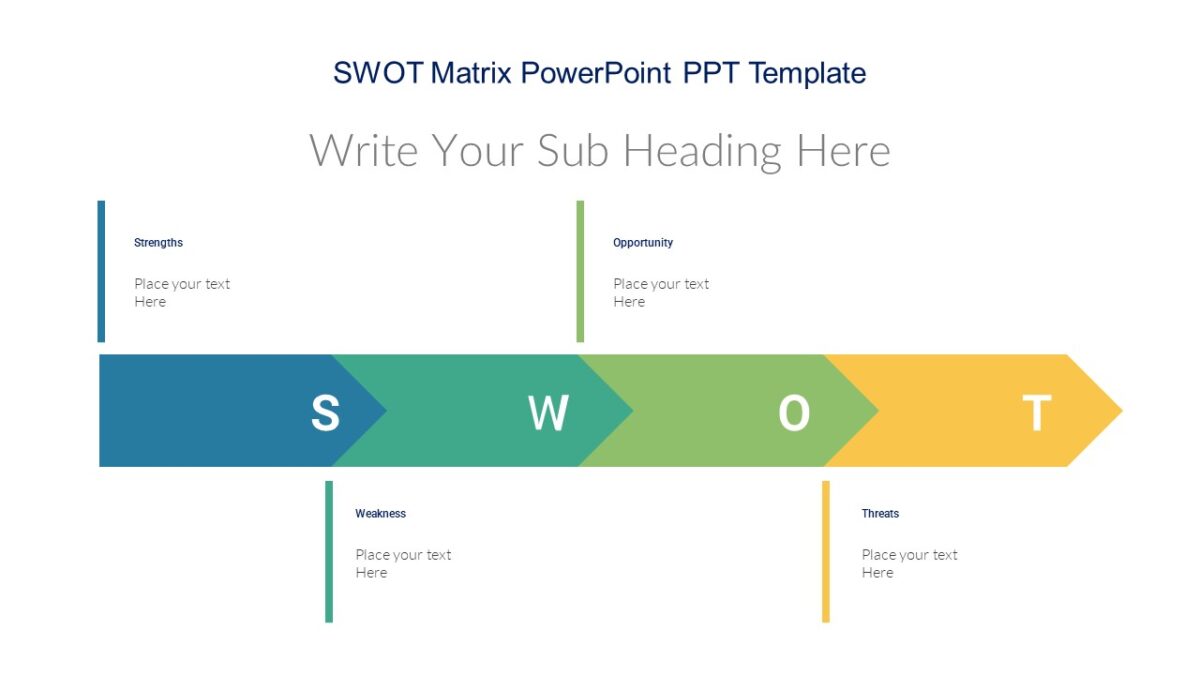 SWOT Matrix PowerPoint PPT Template

Write Your Sub Heading Here

Strengths

Place your text Here

Opportunity

Place your text Here

S

W

O

T

Weakness

Place your text Here

Threats

Place your text Here